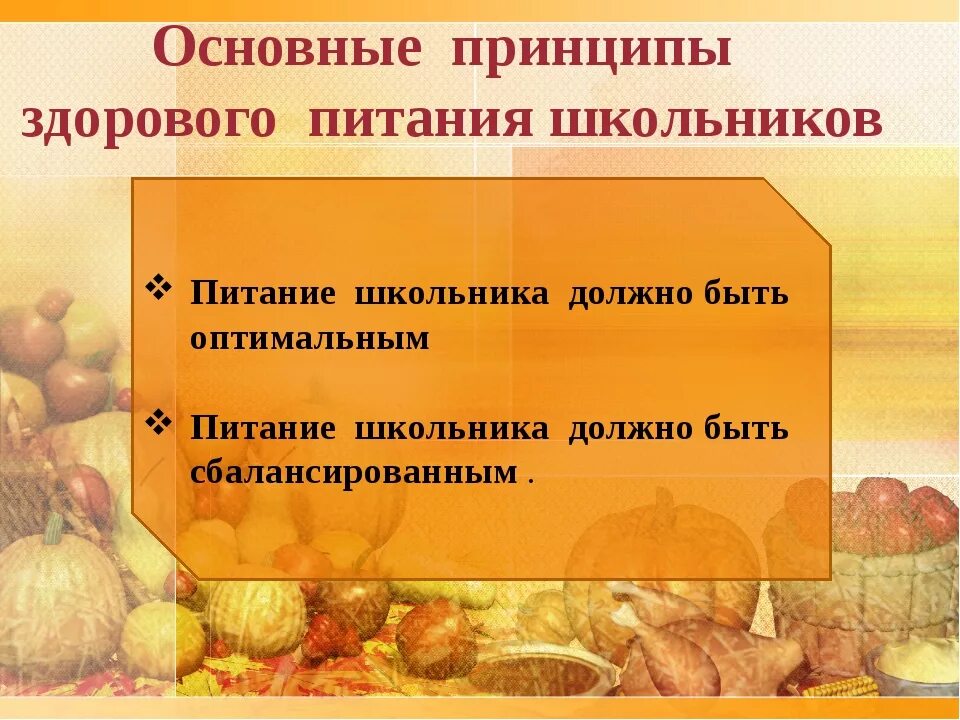 Основные принципы здорового питания школьников

❖ Питание школьника должно быть оптимальным

❖ Питание школьника должно быть сбалансированным .